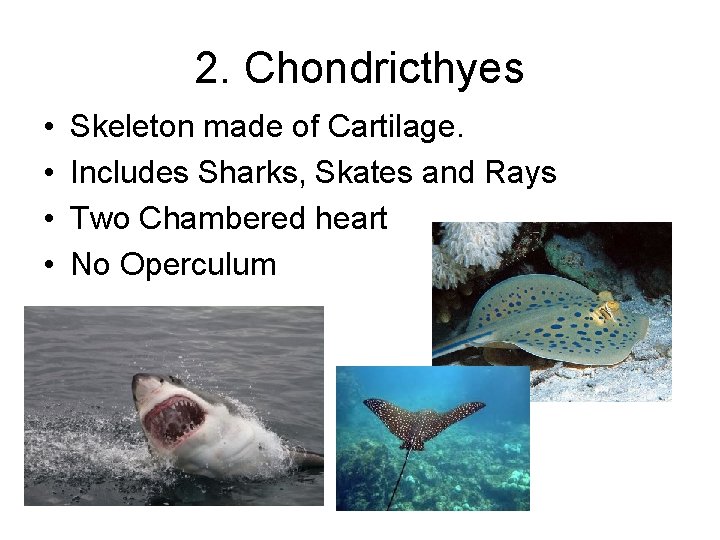 2. Chondricthyes

• Skeleton made of Cartilage.
• Includes Sharks, Skates and Rays
• Two Chambered heart
• No Operculum